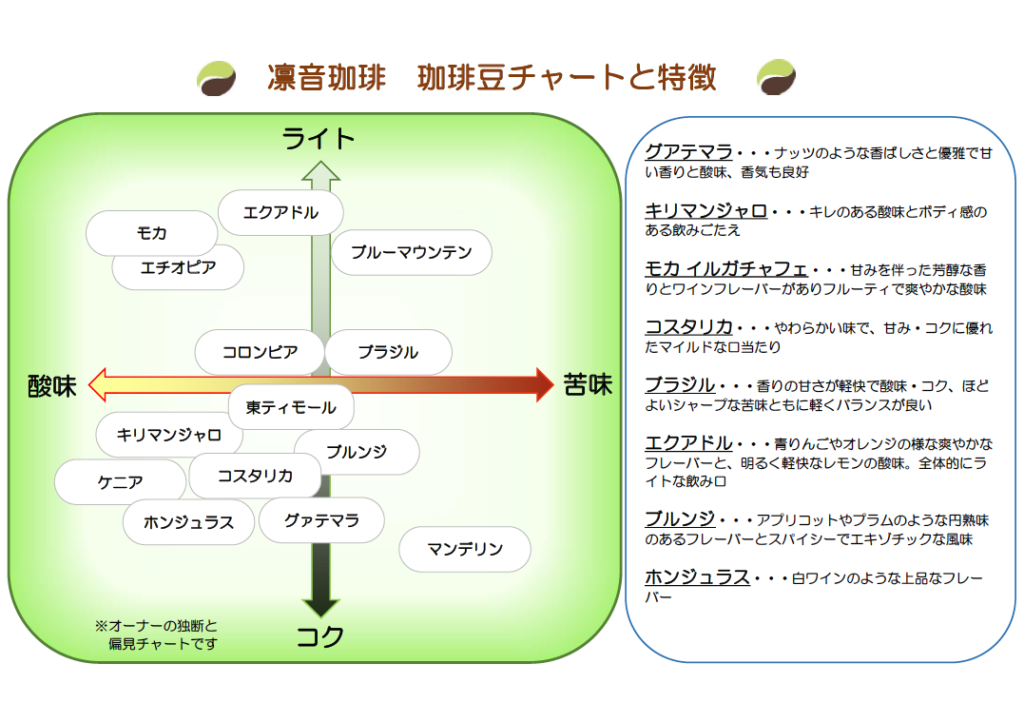 凛音珈琲　珈琲豆チャートと特徴

ライト

エクアドル

モカ

エチオピア

ブルーマウンテン

コロンビア

ブラジル

酸味

苦味

東ティモール

キリマンジャロ

ブルンジ

ケニア

コスタリカ

ホンジュラス

グァテマラ

マンデリン

※オーナーの独断と偏見チャートです

コク

グアテマラ・・・ナッツのような香ばしさと優雅で甘い香りと酸味、香気も良好

キリマンジャロ・・・キレのある酸味とボディ感のある飲みごたえ

モカ イルガチャフェ・・・甘みを伴った芳醇な香りとワインフレーバーがありフルーティで爽やかな酸味

コスタリカ・・・やわらかい味で、甘み・コクに優れたマイルドな口当たり

ブラジル・・・香りの甘さが軽快で酸味・コク、ほどよいシャープな苦味ともに軽くバランスが良い

エクアドル・・・青りんごやオレンジの様な爽やかなフレーバーと、明るく軽快なレモンの酸味。全体的にライトな飲み口

ブルンジ・・・アプリコットやプラムのような円熟味のあるフレーバーとスパイシーでエキゾチックな風味

ホンジュラス・・・白ワインのような上品なフレーバー